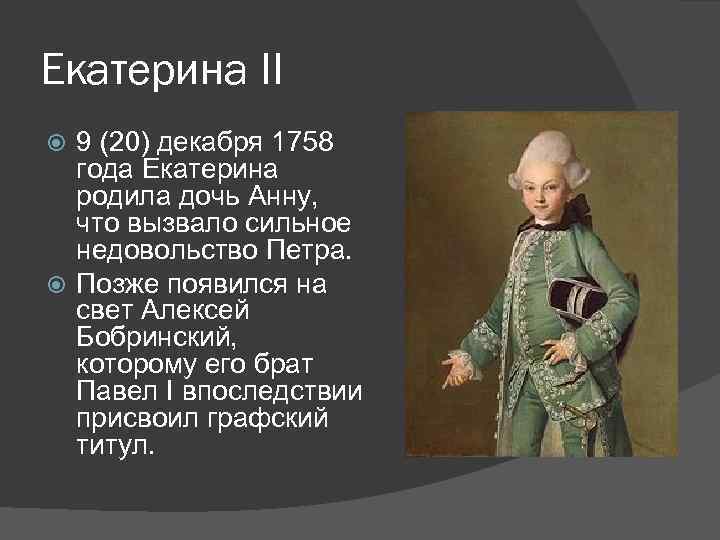 Екатерина II

9 (20) декабря 1758 года Екатерина родила дочь Анну, что вызвало сильное недовольство Петра.

Позже появился на свет Алексей Бобринский, которому его брат Павел I впоследствии присвоил графский титул.